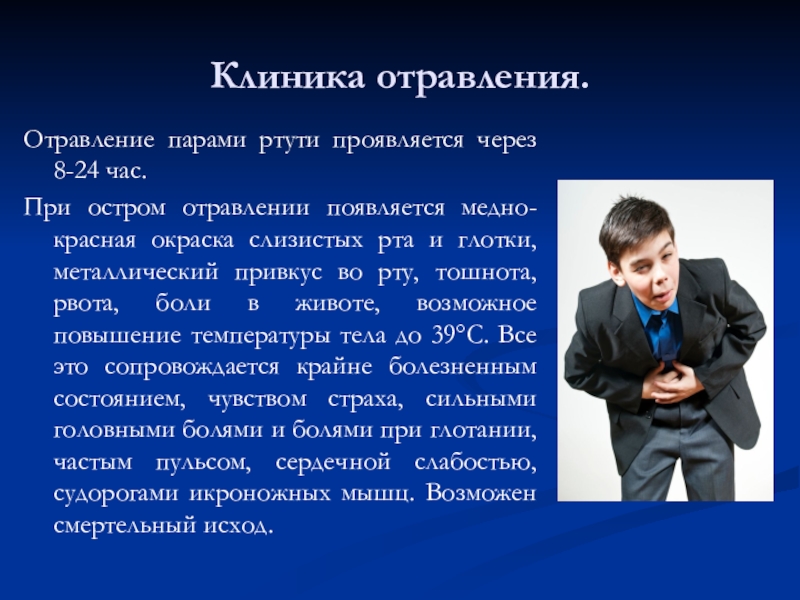 Клиника отравления.

Отравление парами ртути проявляется через 8-24 час.

При остром отравлении появляется медно-красная окраска слизистых рта и глотки, металлический привкус во рту, тошнота, рвота, боли в животе, возможное повышение температуры тела до 39°С. Все это сопровождается крайне болезненным состоянием, чувством страха, сильными головными болями и болями при глотании, частым пульсом, сердечной слабостью, судорогами икроножных мышц. Возможен смертельный исход.